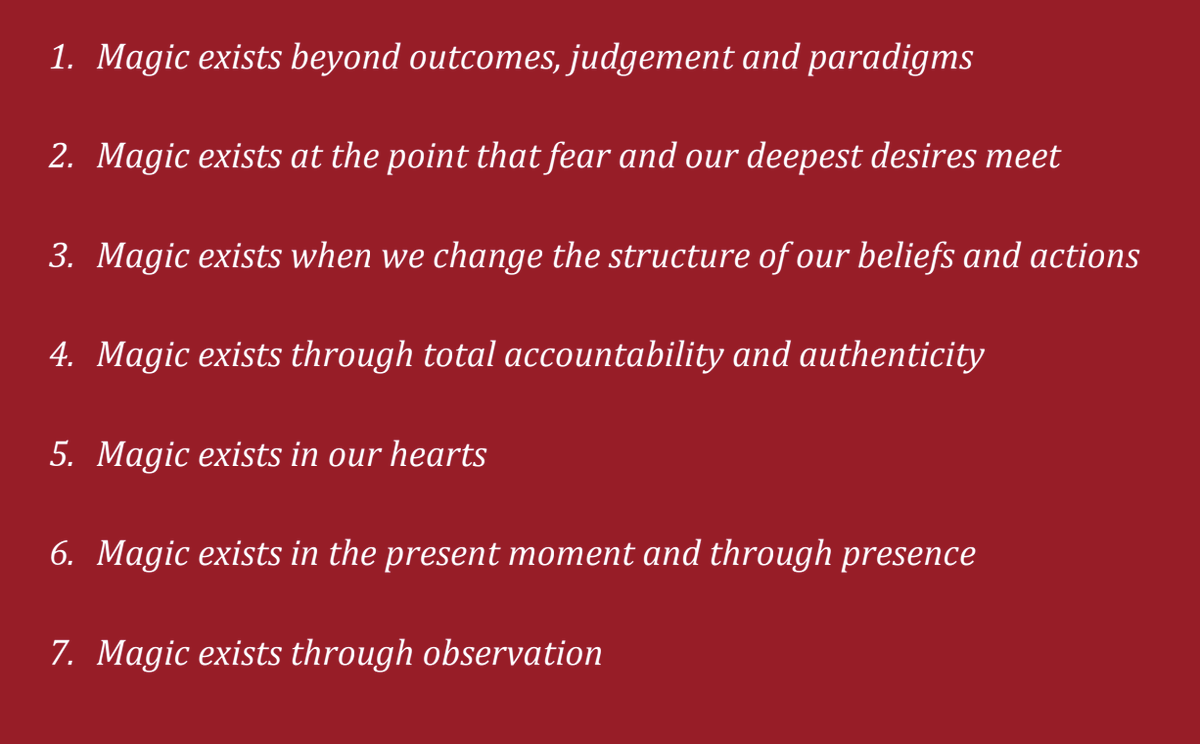 1. Magic exists beyond outcomes, judgement and paradigms

2. Magic exists at the point that fear and our deepest desires meet

3. Magic exists when we change the structure of our beliefs and actions

4. Magic exists through total accountability and authenticity

5. Magic exists in our hearts

6. Magic exists in the present moment and through presence

7. Magic exists through observation